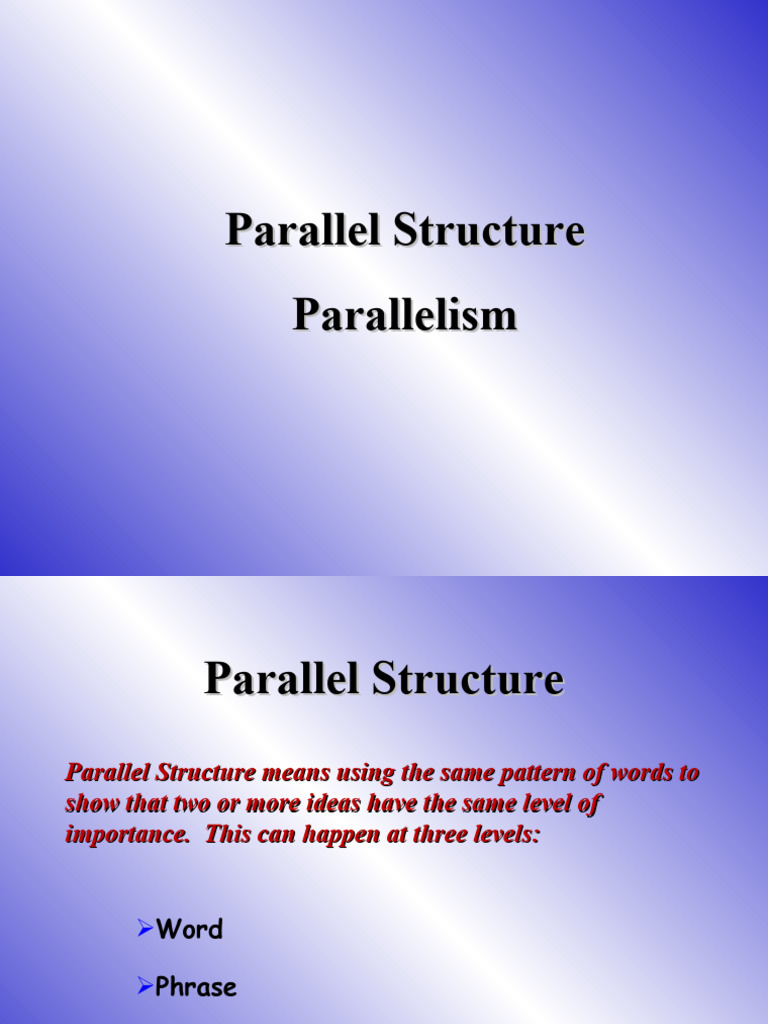 Parallel Structure

Parallelism

Parallel Structure

Parallel Structure means using the same pattern of words to show that two or more ideas have the same level of importance.  This can happen at three levels:

➢Word

➢Phrase